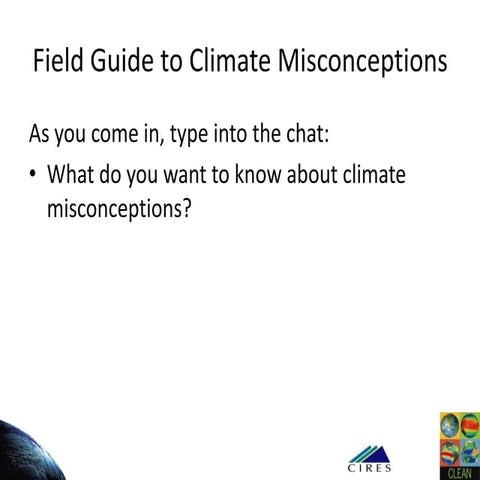 Field Guide to Climate Misconceptions

As you come in, type into the chat:

• What do you want to know about climate misconceptions?

CIRES

CLEAN